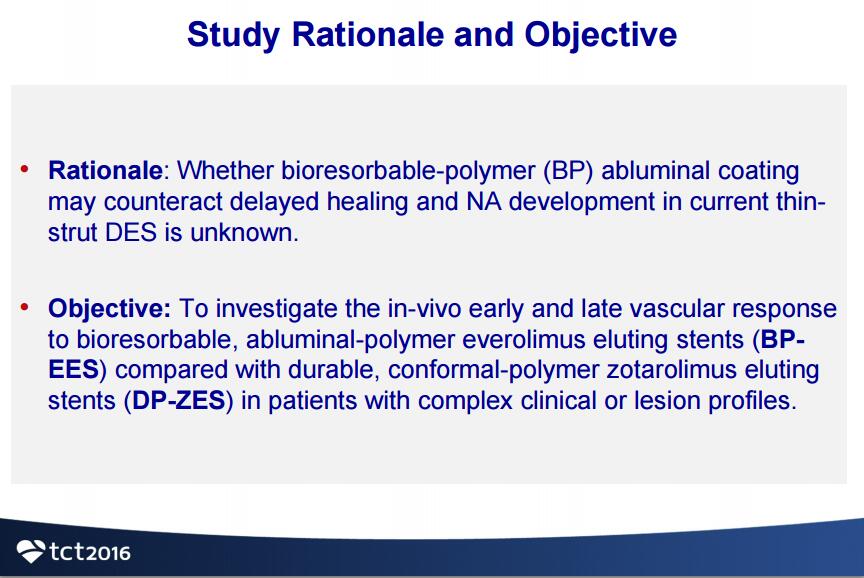 Study Rationale and Objective

• Rationale: Whether bioresorbable-polymer (BP) abluminal coating may counteract delayed healing and NA development in current thin-strut DES is unknown.

• Objective: To investigate the in-vivo early and late vascular response to bioresorbable, abluminal-polymer everolimus eluting stents (BP-EES) compared with durable, conformal-polymer zotarolimus eluting stents (DP-ZES) in patients with complex clinical or lesion profiles.

tct2016